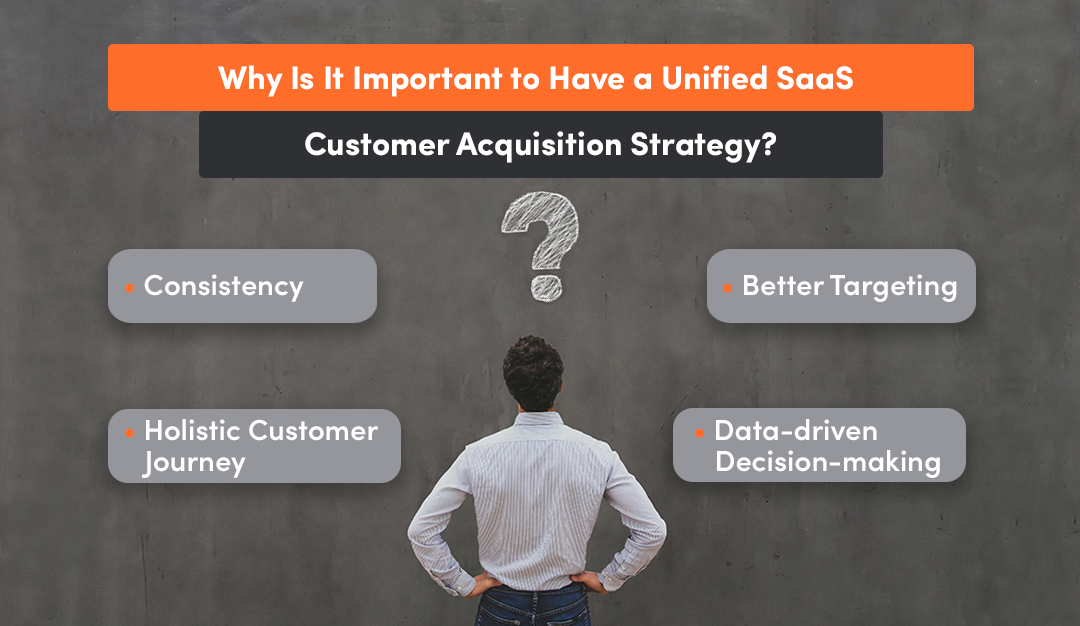 Why Is It Important to Have a Unified SaaS Customer Acquisition Strategy?

?

• Consistency

• Better Targeting

• Holistic Customer Journey

• Data-driven Decision-making